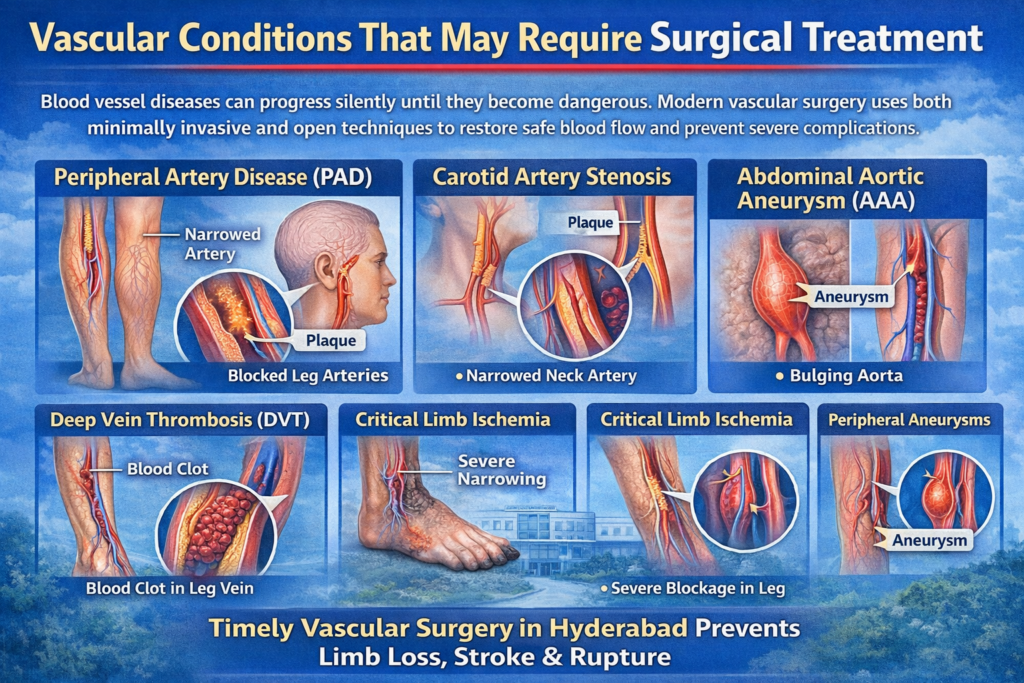 Vascular Conditions That May Require Surgical Treatment

Blood vessel diseases can progress silently until they become dangerous. Modern vascular surgery uses both minimally invasive and open techniques to restore safe blood flow and prevent severe complications.

Peripheral Artery Disease (PAD)
Narrowed Artery
Plaque
Blocked Leg Arteries

Carotid Artery Stenosis
Plaque
• Narrowed Neck Artery

Abdominal Aortic Aneurysm (AAA)
Aneurysm
• Bulging Aorta

Deep Vein Thrombosis (DVT)
Blood Clot
Blood Clot in Leg Vein

Critical Limb Ischemia
Severe Narrowing

Critical Limb Ischemia
• Severe Blockage in Leg

Peripheral Aneurysms
Aneurysm

Timely Vascular Surgery in Hyderabad Prevents Limb Loss, Stroke & Rupture